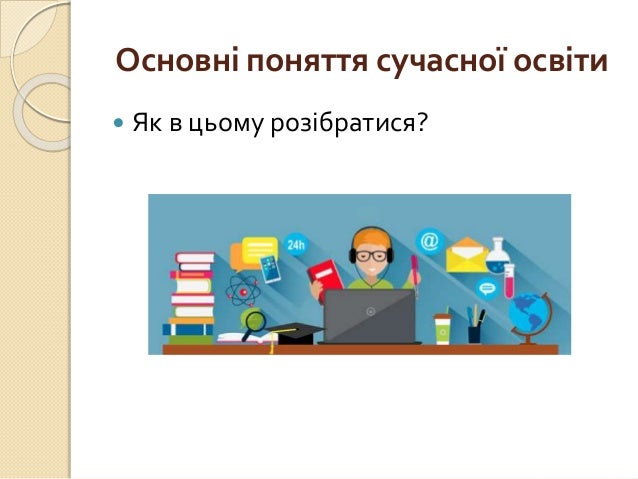 Основні поняття сучасної освіти

Як в цьому розібратися?

24h

@